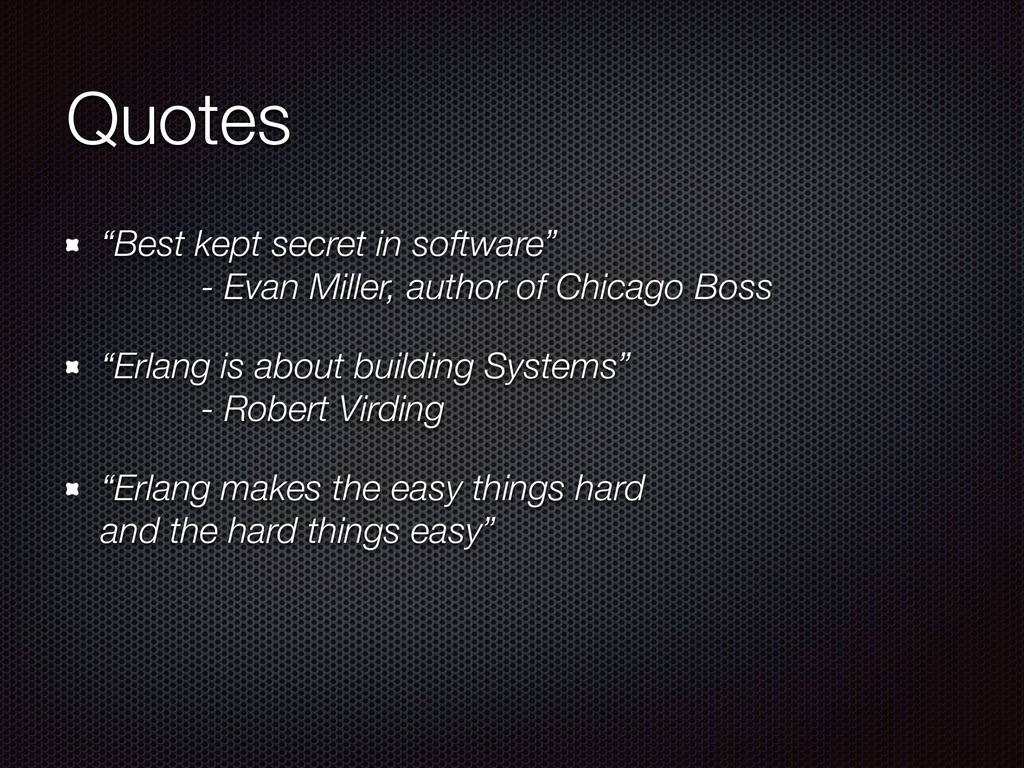 Quotes

“Best kept secret in software”
- Evan Miller, author of Chicago Boss

“Erlang is about building Systems”
- Robert Virding

“Erlang makes the easy things hard and the hard things easy”